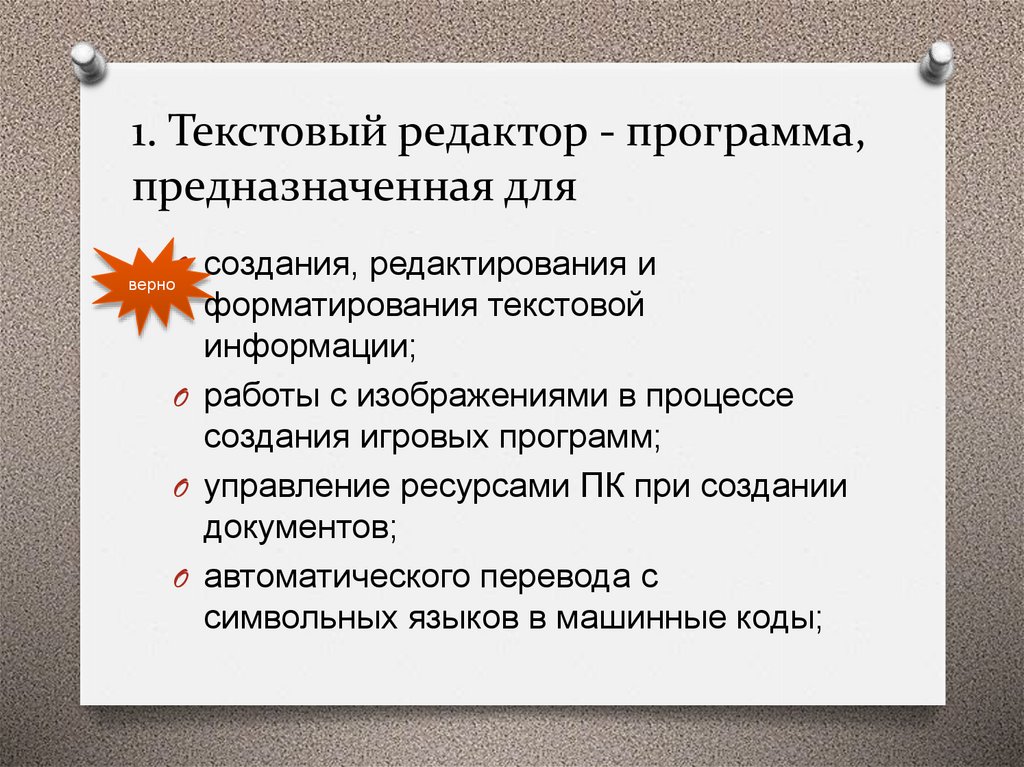 1. Текстовый редактор - программа, предназначенная для

верно

создания, редактирования и форматирования текстовой информации;

O работы с изображениями в процессе создания игровых программ;

O управление ресурсами ПК при создании документов;

O автоматического перевода с символьных языков в машинные коды;